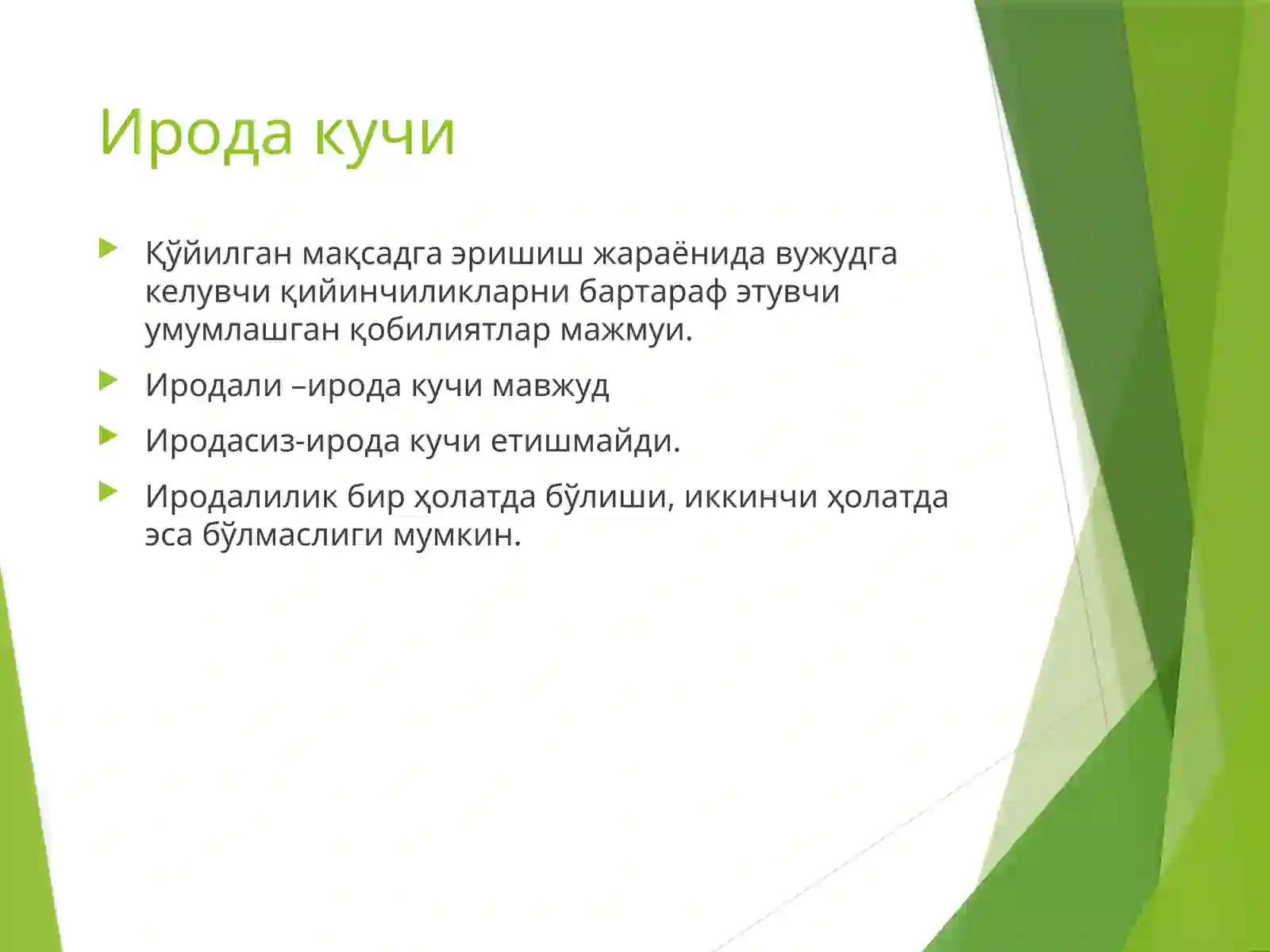 Ирода кучи

Қўйилган мақсадга эришиш жараёнида вужудга келувчи қийинчиликларни бартараф этувчи умумлашган қобилиятлар мажмуи.

Иродали –ирода кучи мавжуд

Иродасиз-ирода кучи етишмайди.

Иродалилик бир ҳолатда бўлиши, иккинчи ҳолатда эса бўлмаслиги мумкин.